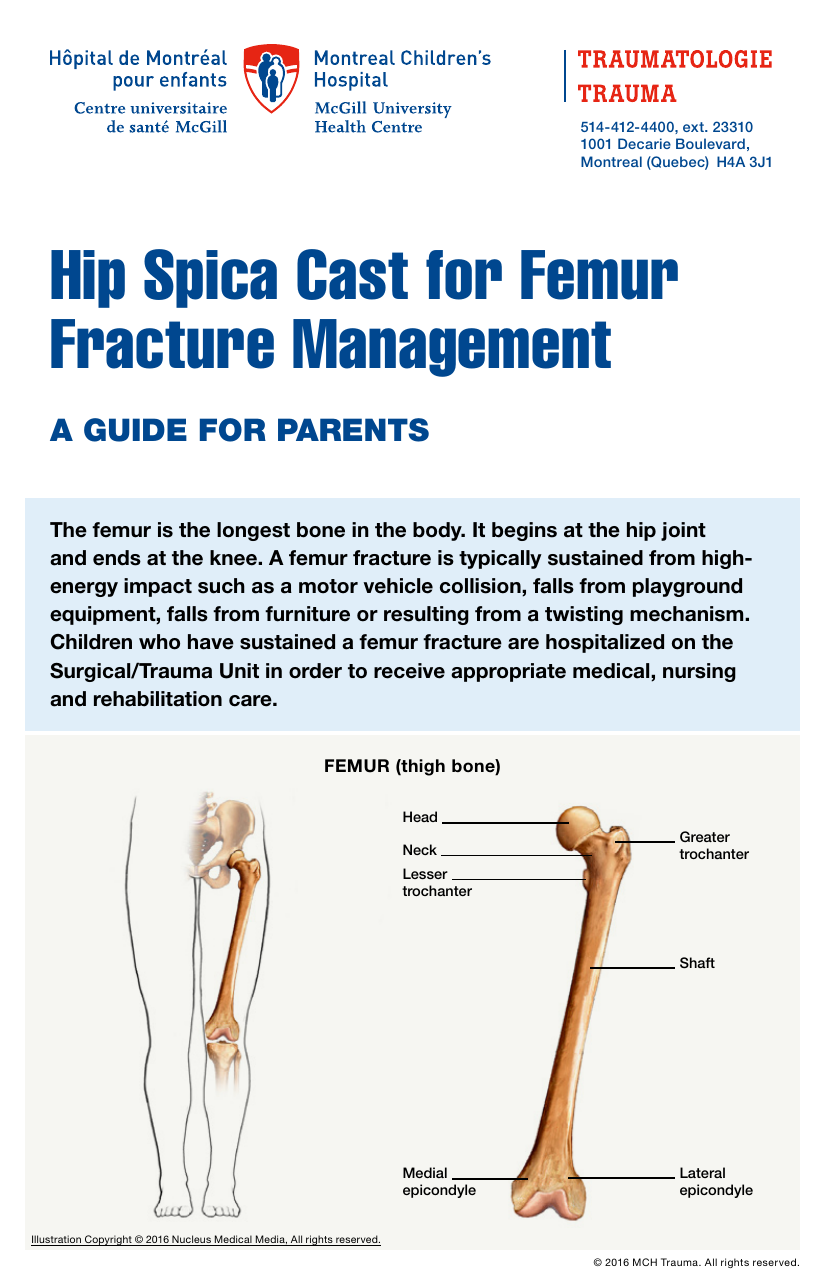 Hôpital de Montréal pour enfants
Centre universitaire de santé McGill

Montreal Children's Hospital
McGill University Health Centre

TRAUMATOLOGIE
TRAUMA

514-412-4400, ext. 23310
1001 Decarie Boulevard,
Montreal (Quebec) H4A 3J1

Hip Spica Cast for Femur Fracture Management

A GUIDE FOR PARENTS

The femur is the longest bone in the body. It begins at the hip joint and ends at the knee. A femur fracture is typically sustained from high-energy impact such as a motor vehicle collision, falls from playground equipment, falls from furniture or resulting from a twisting mechanism. Children who have sustained a femur fracture are hospitalized on the Surgical/Trauma Unit in order to receive appropriate medical, nursing and rehabilitation care.

FEMUR (thigh bone)

Head
Neck
Lesser trochanter
Greater trochanter
Shaft
Medial epicondyle
Lateral epicondyle

Illustration Copyright © 2016 Nucleus Medical Media, All rights reserved.

© 2016 MCH Trauma. All rights reserved.